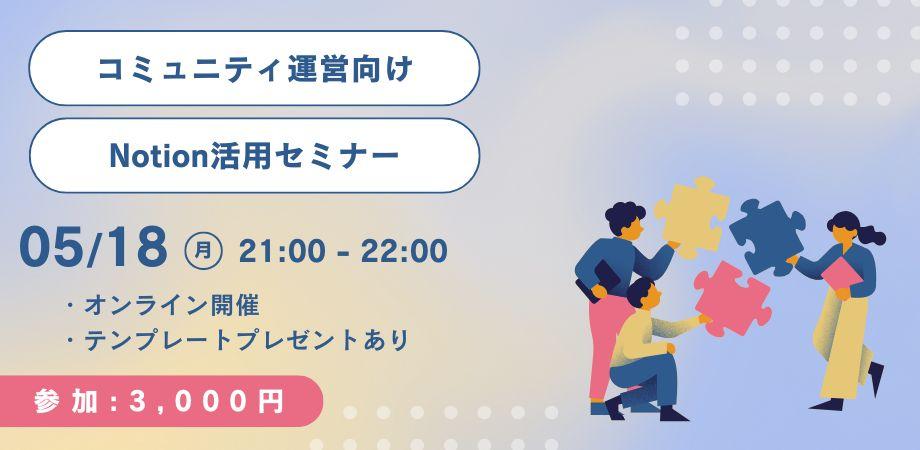 コミュニティ運営向け

Notion活用セミナー

05/18 月 21:00 - 22:00

・オンライン開催
・テンプレートプレゼントあり

参加：3,000円